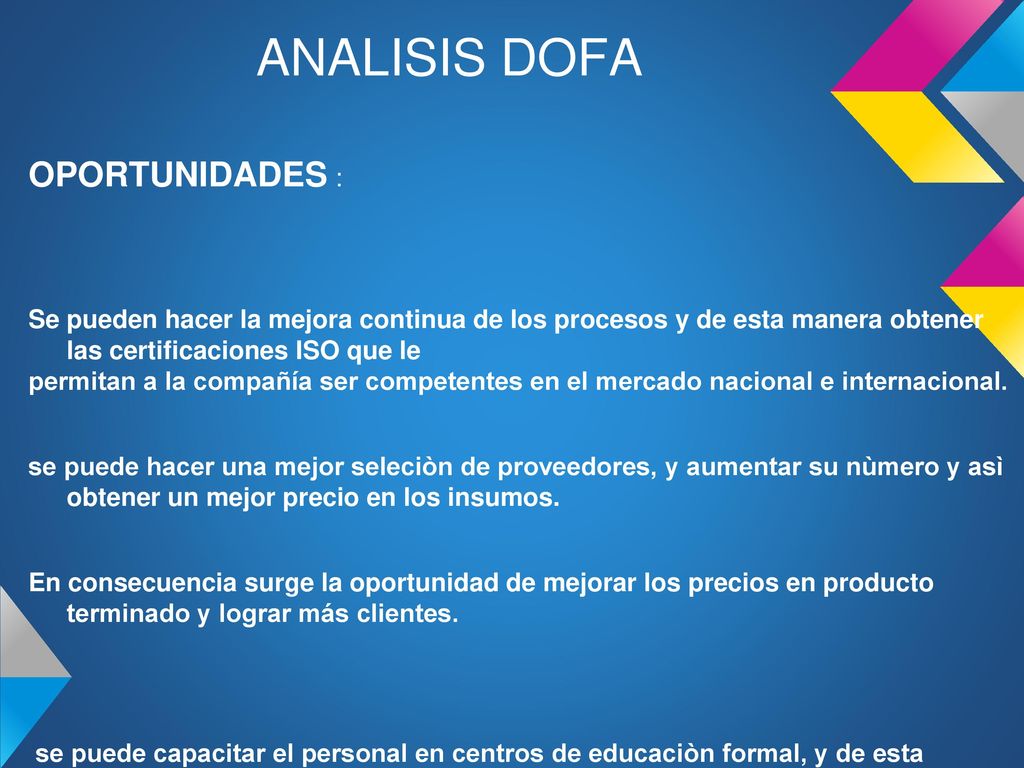 ANALISIS DOFA

OPORTUNIDADES :

Se pueden hacer la mejora continua de los procesos y de esta manera obtener las certificaciones ISO que le permitan a la compañía ser competentes en el mercado nacional e internacional.

se puede hacer una mejor seleciòn de proveedores, y aumentar su nùmero y asì obtener un mejor precio en los insumos.

En consecuencia surge la oportunidad de mejorar los precios en producto terminado y lograr más clientes.

se puede capacitar el personal en centros de educaciòn formal, y de esta